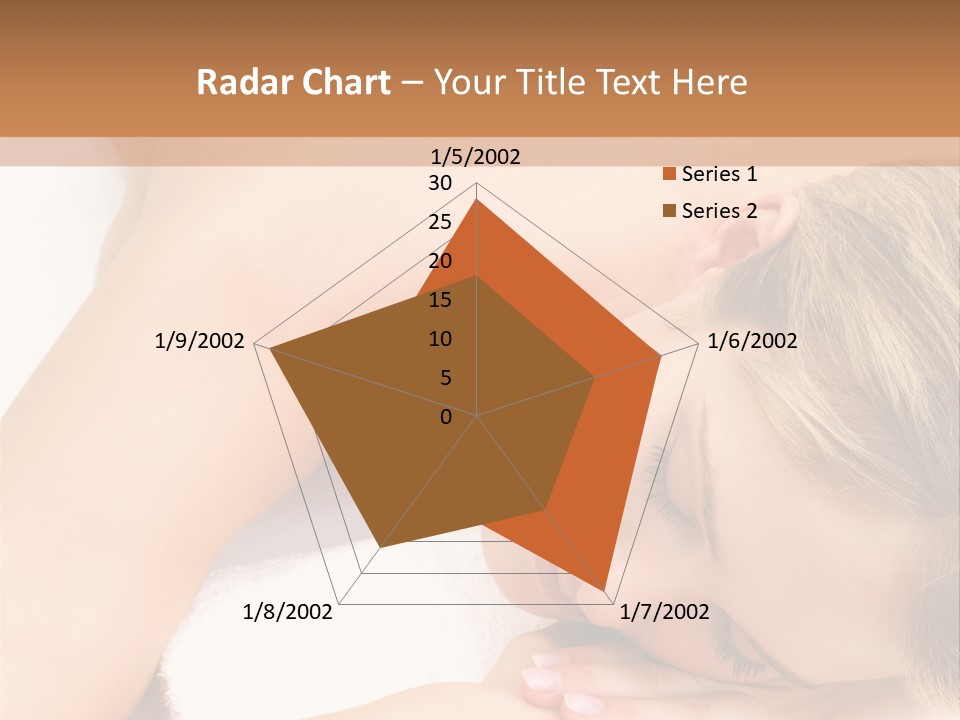 Radar Chart – Your Title Text Here

1/5/2002
30
25
20
15
10
5
0
1/6/2002
1/7/2002
1/8/2002
1/9/2002

Series 1
Series 2